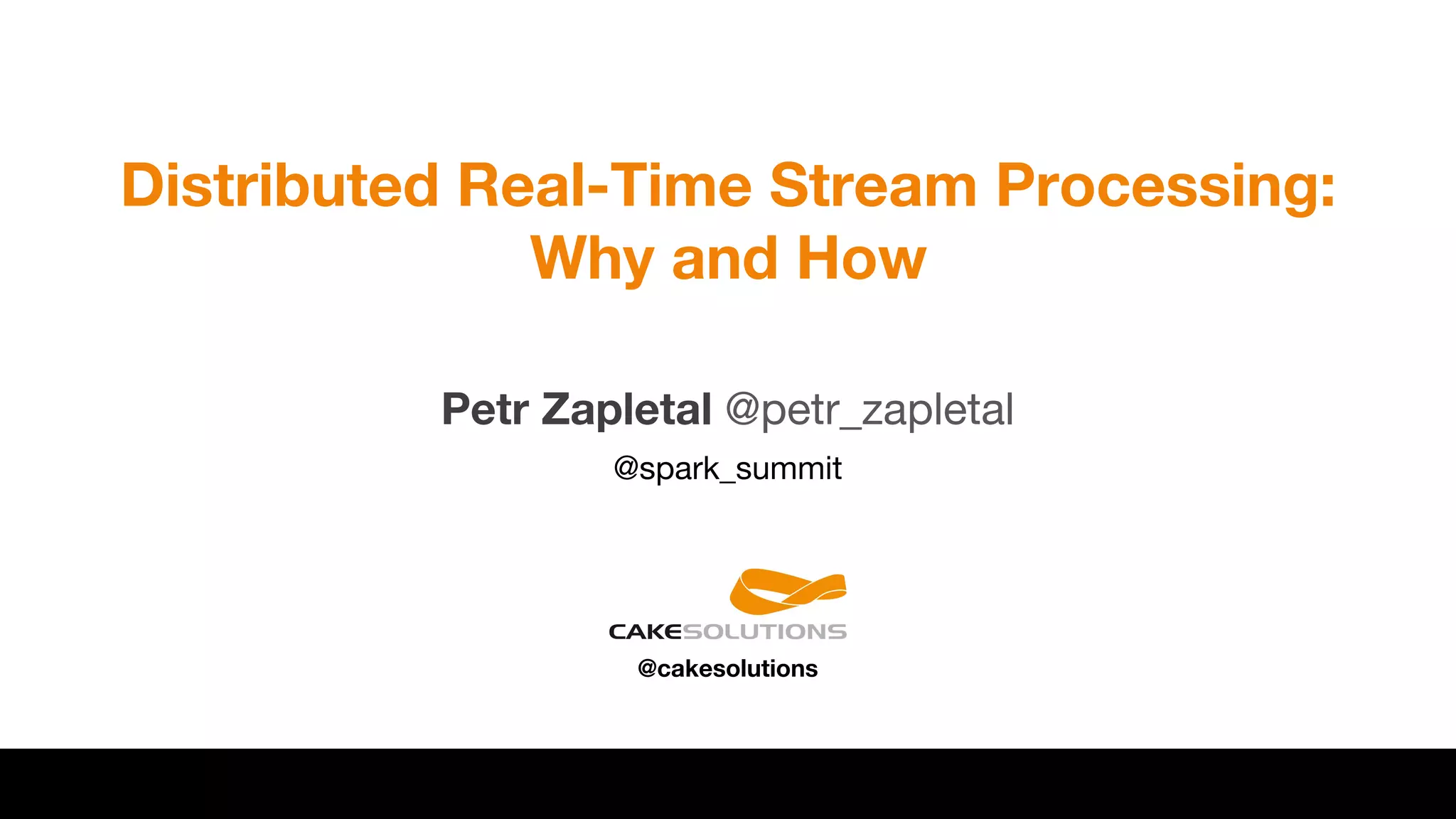 Distributed Real-Time Stream Processing: Why and How

Petr Zapletal @petr_zapletal

@spark_summit

CAKESOLUTIONS

@cakesolutions